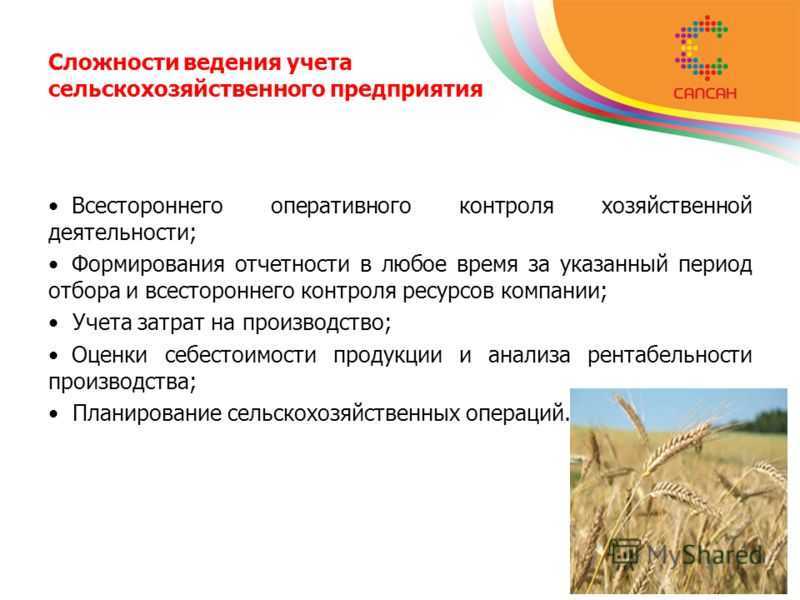 Сложности ведения учета сельскохозяйственного предприятия

САПСАН

• Всестороннего оперативного контроля хозяйственной деятельности;

• Формирования отчетности в любое время за указанный период отбора и всестороннего контроля ресурсов компании;

• Учета затрат на производство;

• Оценки себестоимости продукции и анализа рентабельности производства;

• Планирование сельскохозяйственных операций.

MyShared